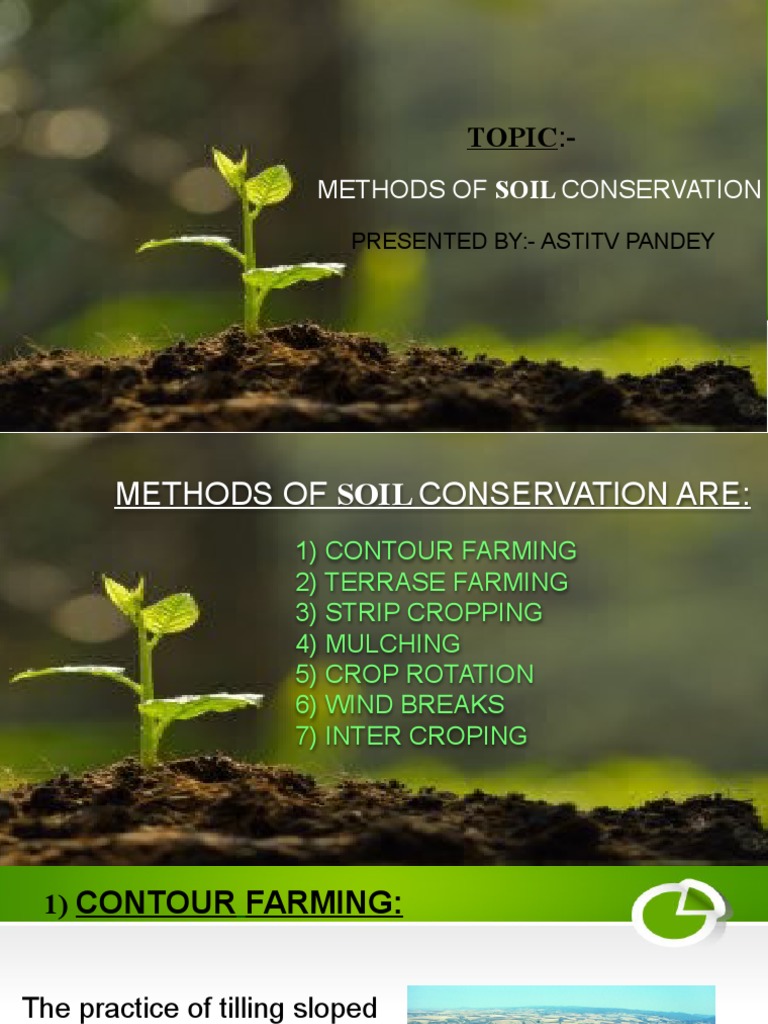 TOPIC:-

METHODS OF SOIL CONSERVATION

PRESENTED BY:- ASTITV PANDEY

METHODS OF SOIL CONSERVATION ARE:

1) CONTOUR FARMING
2) TERRASE FARMING
3) STRIP CROPPING
4) MULCHING
5) CROP ROTATION
6) WIND BREAKS
7) INTER CROPING

1) CONTOUR FARMING:

The practice of tilling sloped